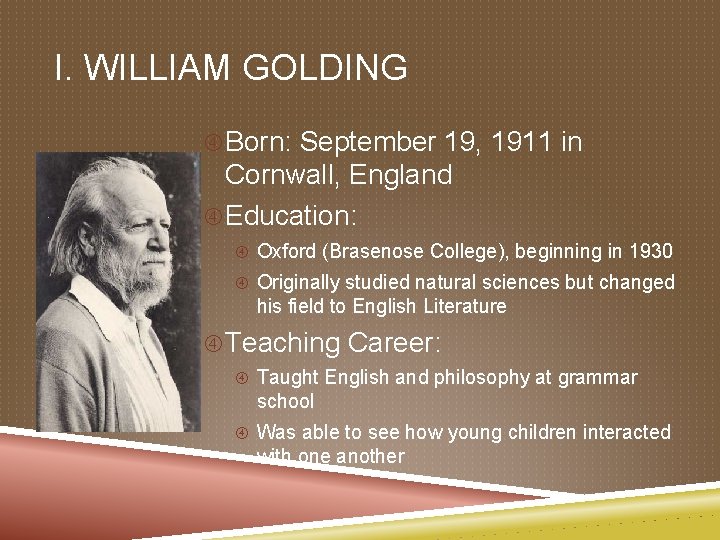 I. WILLIAM GOLDING

Born: September 19, 1911 in Cornwall, England

Education:

Oxford (Brasenose College), beginning in 1930

Originally studied natural sciences but changed his field to English Literature

Teaching Career:

Taught English and philosophy at grammar school

Was able to see how young children interacted with one another